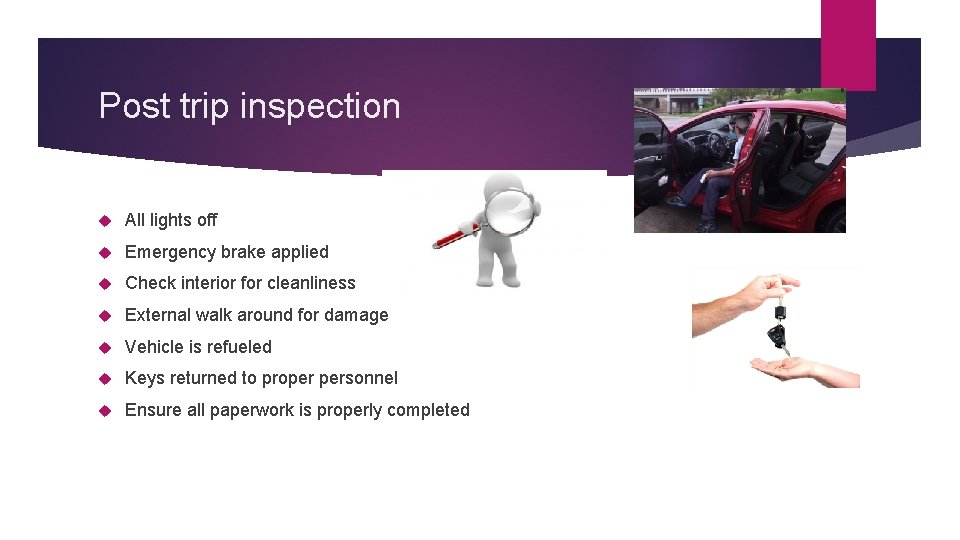 Post trip inspection

- All lights off
- Emergency brake applied
- Check interior for cleanliness
- External walk around for damage
- Vehicle is refueled
- Keys returned to proper personnel
- Ensure all paperwork is properly completed